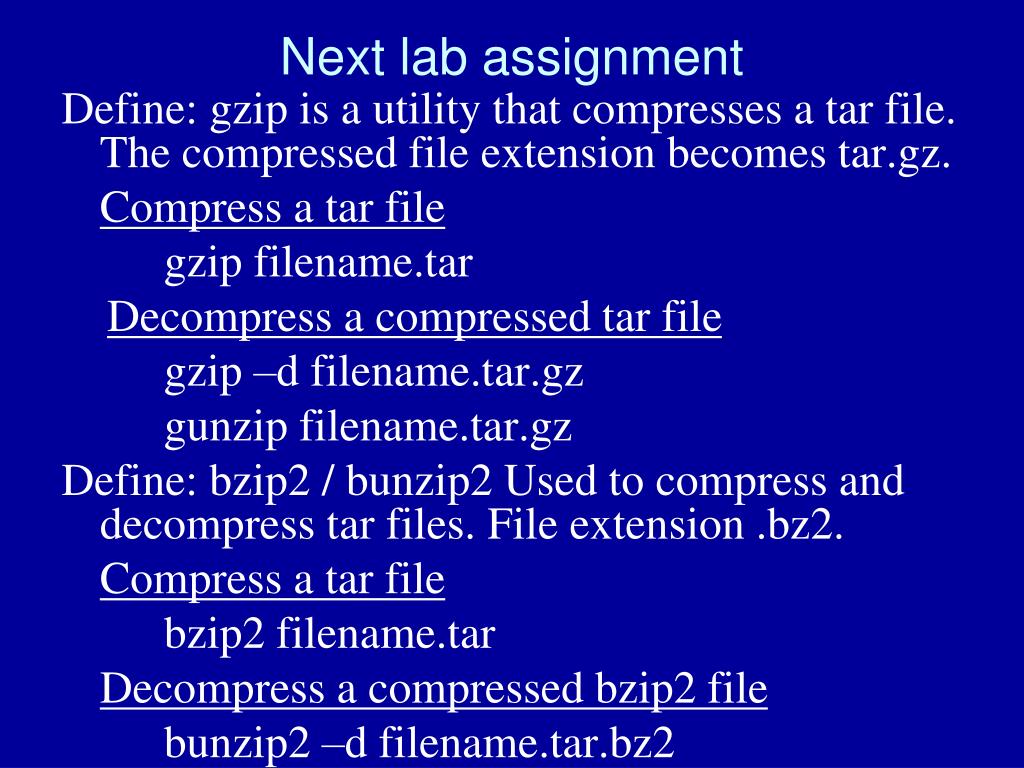 Next lab assignment

Define: gzip is a utility that compresses a tar file. The compressed file extension becomes tar.gz.

Compress a tar file

gzip filename.tar

Decompress a compressed tar file

gzip –d filename.tar.gz

gunzip filename.tar.gz

Define: bzip2 / bunzip2 Used to compress and decompress tar files. File extension .bz2.

Compress a tar file

bzip2 filename.tar

Decompress a compressed bzip2 file

bunzip2 –d filename.tar.bz2